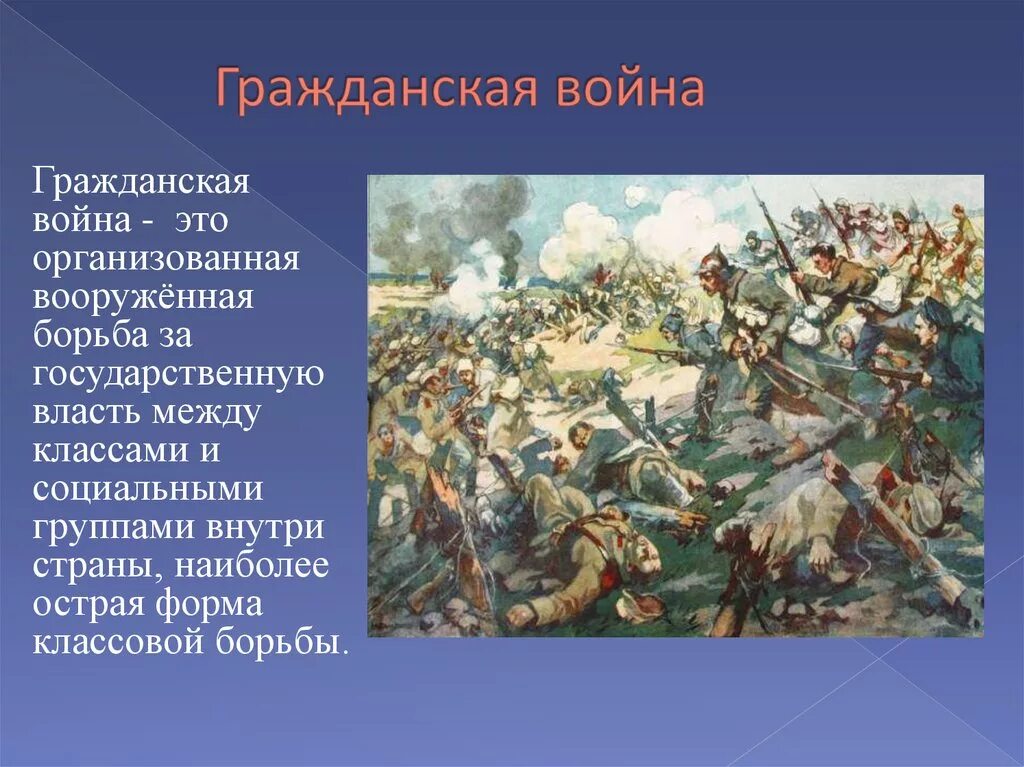 Гражданская война

Гражданская война - это организованная вооружённая борьба за государственную власть между классами и социальными группами внутри страны, наиболее острая форма классовой борьбы.